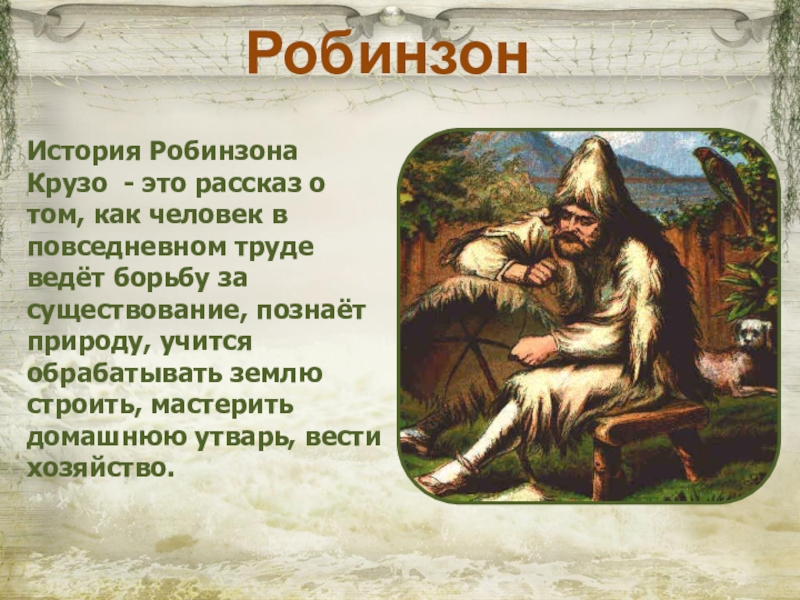 Робинзон

История Робинзона Крузо  - это рассказ о том, как человек в повседневном труде ведёт борьбу за существование, познаёт природу, учится обрабатывать землю строить, мастерить домашнюю утварь, вести хозяйство.